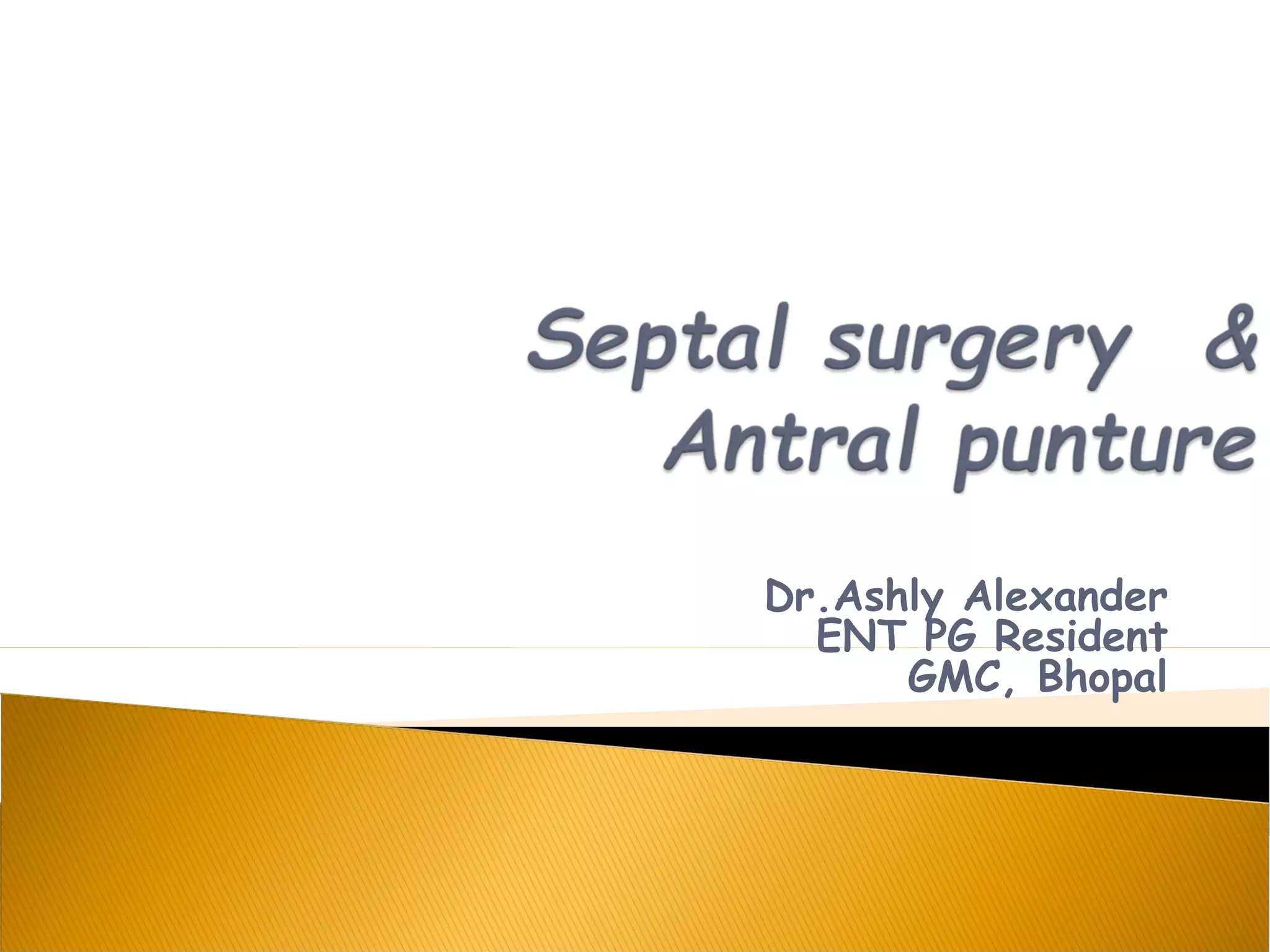 Septal surgery &
Antral punture

Dr.Ashly Alexander
ENT PG Resident
GMC, Bhopal